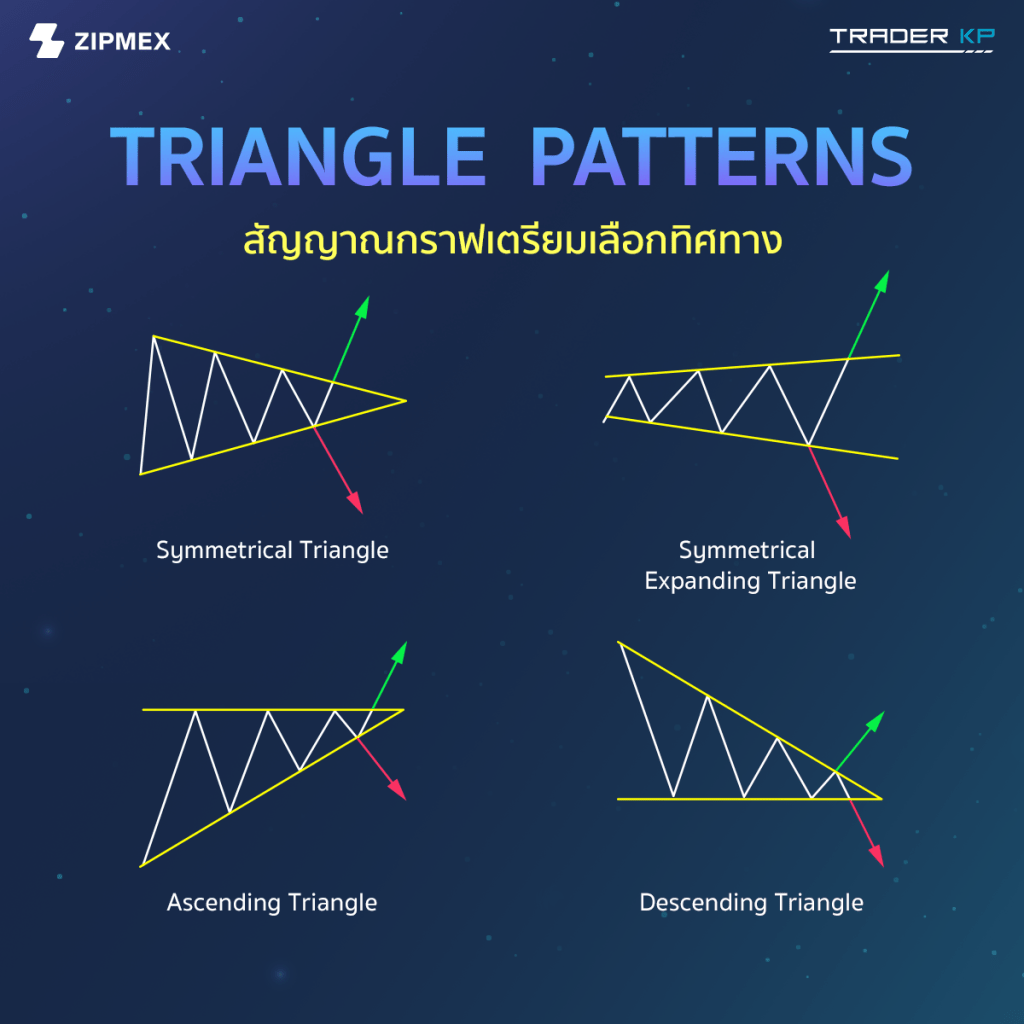 ZIPMEX

TRADER KP

TRIANGLE PATTERNS

สัญญาณกราฟเตรียมเลือกทิศทาง

Symmetrical Triangle

Symmetrical Expanding Triangle

Ascending Triangle

Descending Triangle